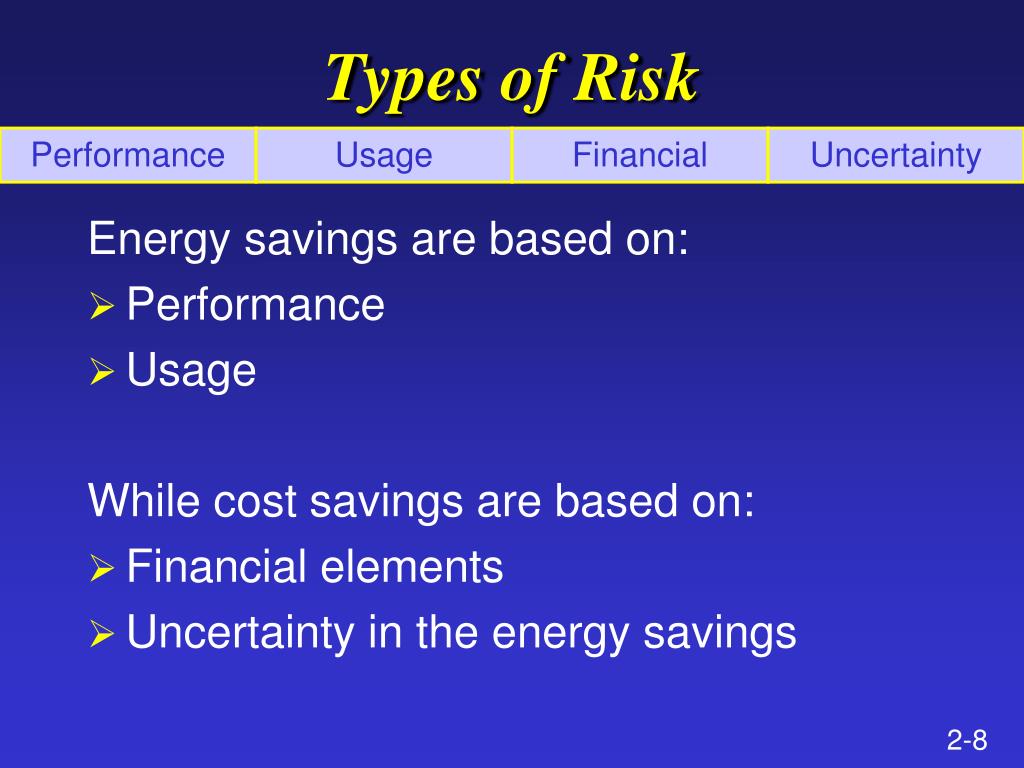 Types of Risk

| Performance | Usage | Financial | Uncertainty |
|---|---|---|---|

Energy savings are based on:
➢ Performance
➢ Usage

While cost savings are based on:
➢ Financial elements
➢ Uncertainty in the energy savings

2-8